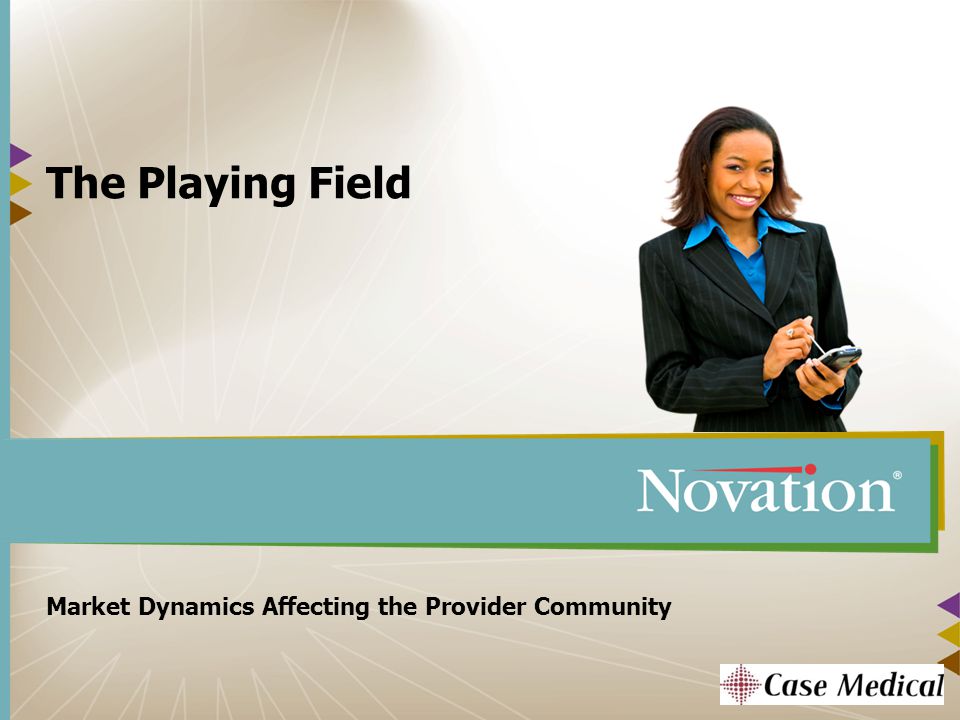 The Playing Field

Novation®

Market Dynamics Affecting the Provider Community

Case Medical